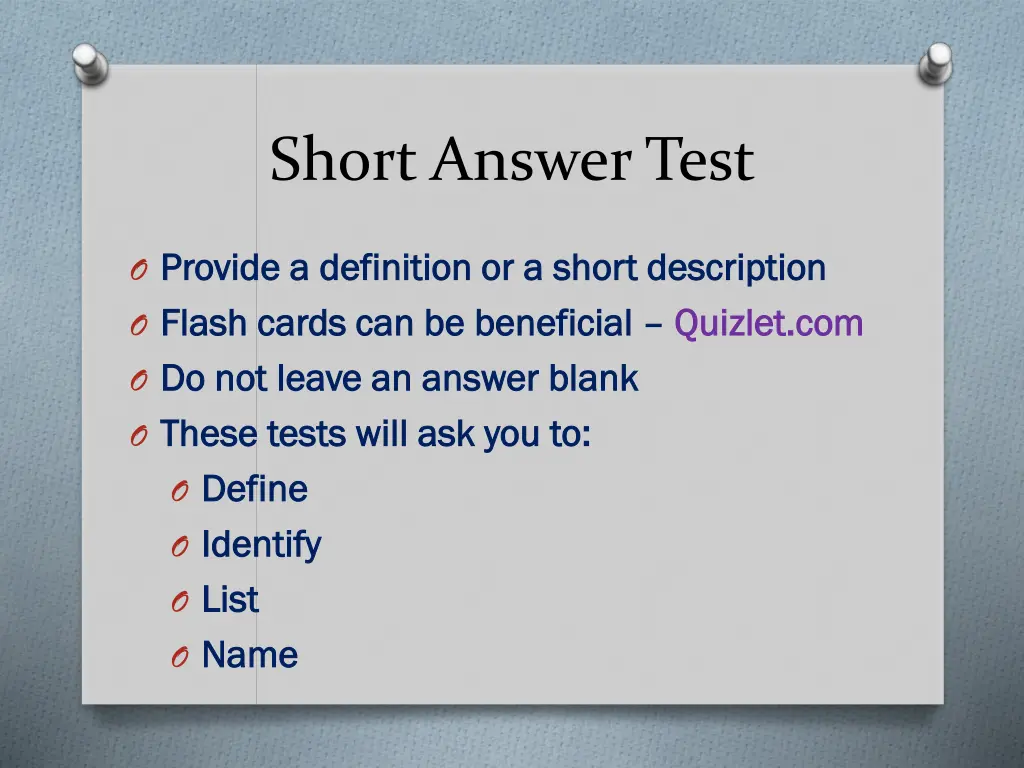 Short Answer Test

O Provide a definition or a short description
O Flash cards can be beneficial – Quizlet.com
O Do not leave an answer blank
O These tests will ask you to:
O Define
O Identify
O List
O Name